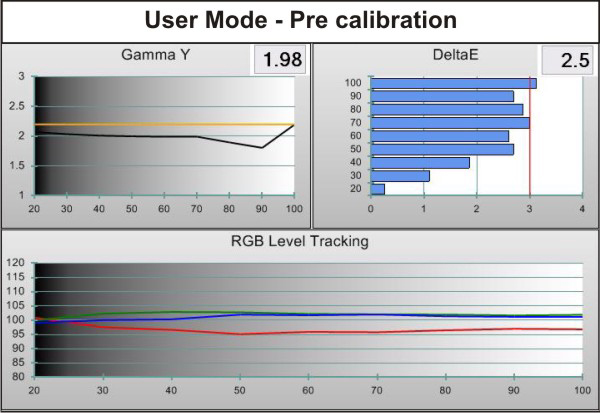 User Mode - Pre calibration

Gamma Y

1.98

3
2.5
2
1.5
1

20 30 40 50 60 70 80 90 100

DeltaE

2.5

100
90
80
70
60
50
40
30
20

0 1 2 3 4

RGB Level Tracking

120
115
110
105
100
95
90
85
80

20 30 40 50 60 70 80 90 100